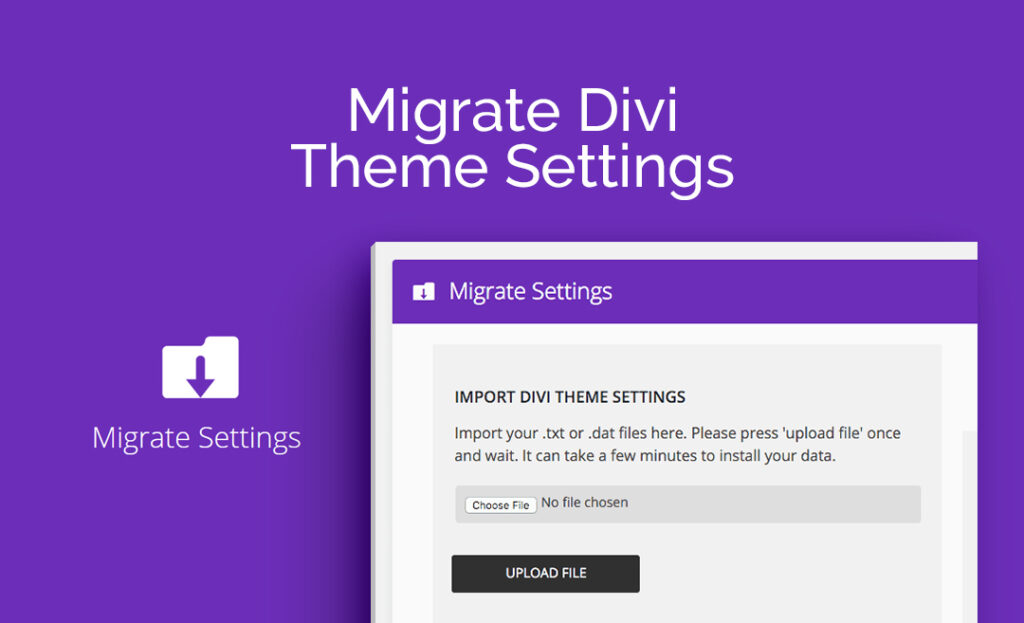 Migrate Divi
Theme Settings

Migrate Settings

Migrate Settings

IMPORT DIVI THEME SETTINGS

Import your .txt or .dat files here. Please press 'upload file' once and wait. It can take a few minutes to install your data.

Choose File No file chosen

UPLOAD FILE